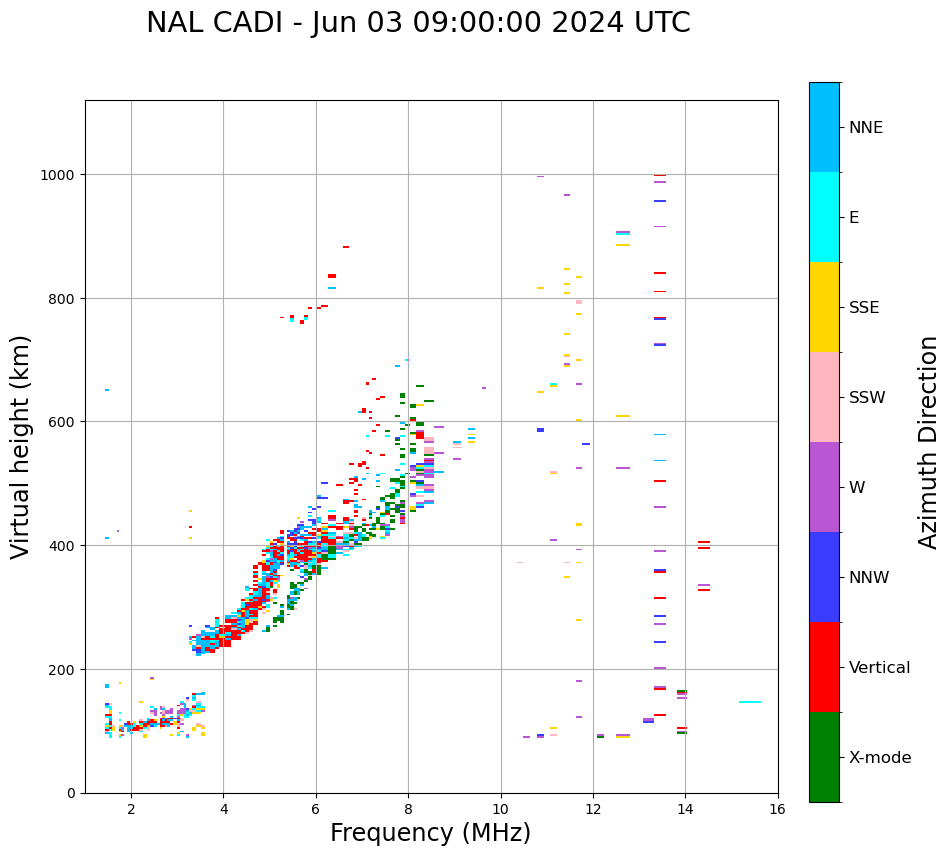 NAL CADI - Jun 03 09:00:00 2024 UTC

Virtual height (km)

1000
800
600
400
200
0

2
4
6
8
10
12
14
16

Frequency (MHz)

NNE
E
SSE
SSW
W
NNW
Vertical
X-mode

Azimuth Direction